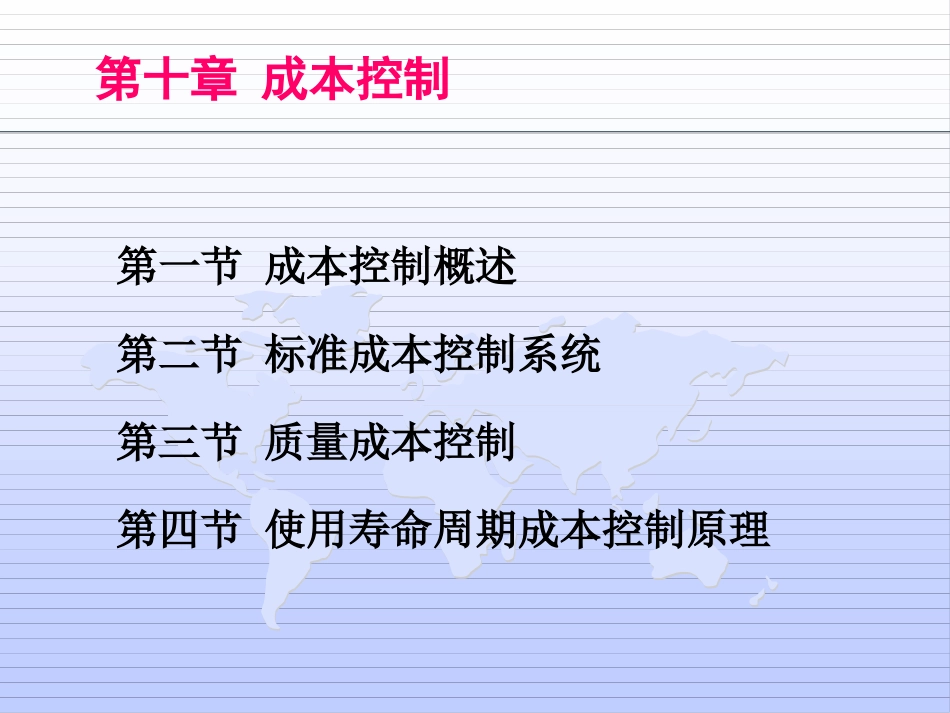 第十章 成本控制

第一节 成本控制概述

第二节 标准成本控制系统

第三节 质量成本控制

第四节 使用寿命周期成本控制原理